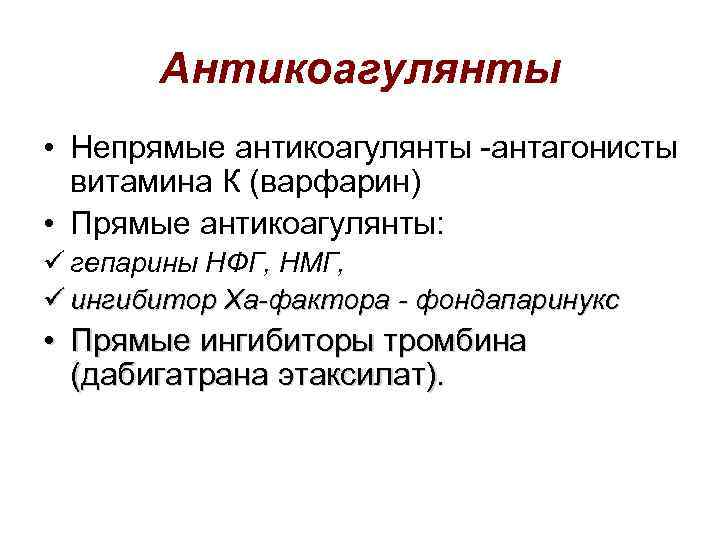 Антикоагулянты

• Непрямые антикоагулянты -антагонисты витамина К (варфарин)
• Прямые антикоагулянты:
✓ гепарины НФГ, НМГ,
✓ ингибитор Ха-фактора - фондапаринукс
• Прямые ингибиторы тромбина (дабигатрана этаксилат).